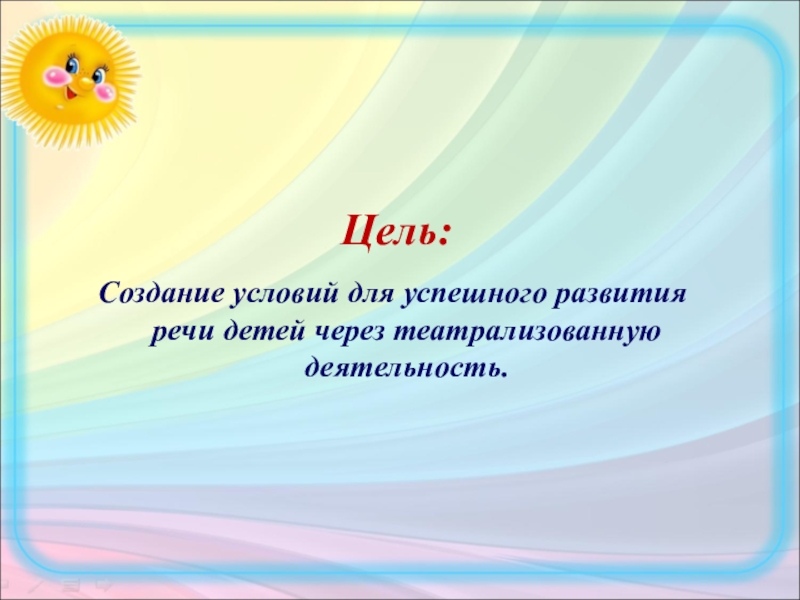 Цель:

Создание условий для успешного развития речи детей через театрализованную деятельность.